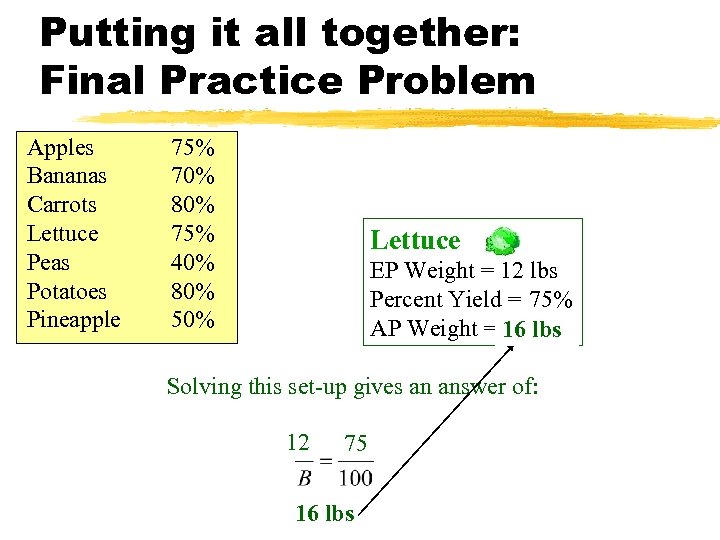 Putting it all together: Final Practice Problem

| Apples | 75% |
|---|---|
| Bananas | 70% |
| Carrots | 80% |
| Lettuce | 75% |
| Peas | 40% |
| Potatoes | 80% |
| Pineapple | 50% |

Lettuce
EP Weight = 12 lbs
Percent Yield = 75%
AP Weight = 16 lbs

Solving this set-up gives an answer of:

$\frac{12}{B} = \frac{75}{100}$

16 lbs